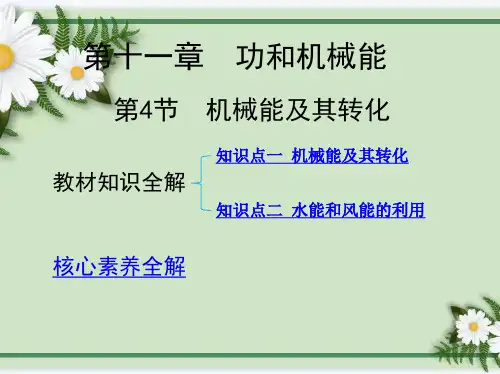 第十一章　功和机械能

第4节　机械能及其转化

教材知识全解

知识点一 机械能及其转化

知识点二 水能和风能的利用

核心素养全解